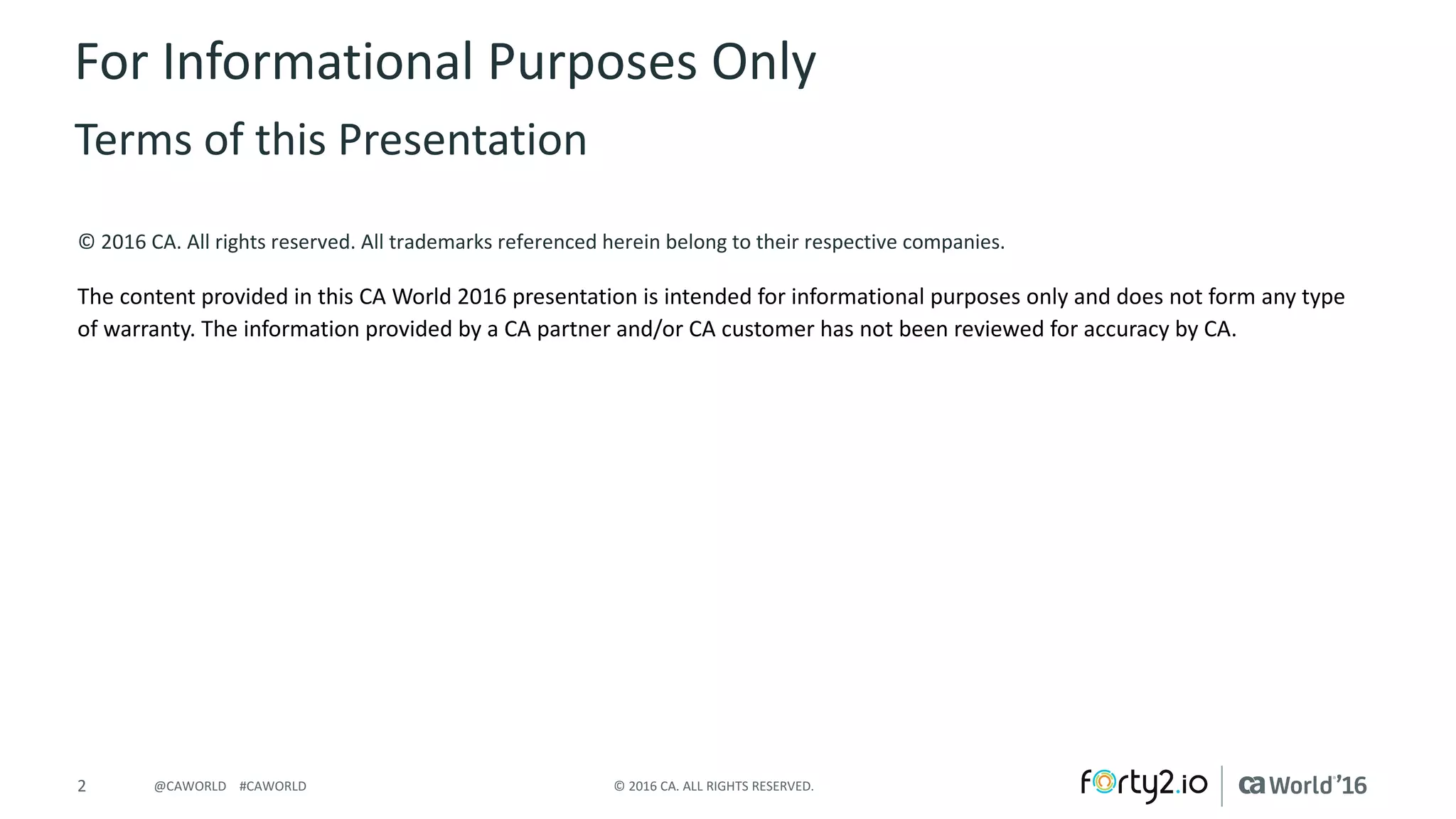 For Informational Purposes Only

Terms of this Presentation

© 2016 CA. All rights reserved. All trademarks referenced herein belong to their respective companies.

The content provided in this CA World 2016 presentation is intended for informational purposes only and does not form any type of warranty. The information provided by a CA partner and/or CA customer has not been reviewed for accuracy by CA.

2 @CAWORLD #CAWORLD © 2016 CA. ALL RIGHTS RESERVED. forty2.io ca World'16